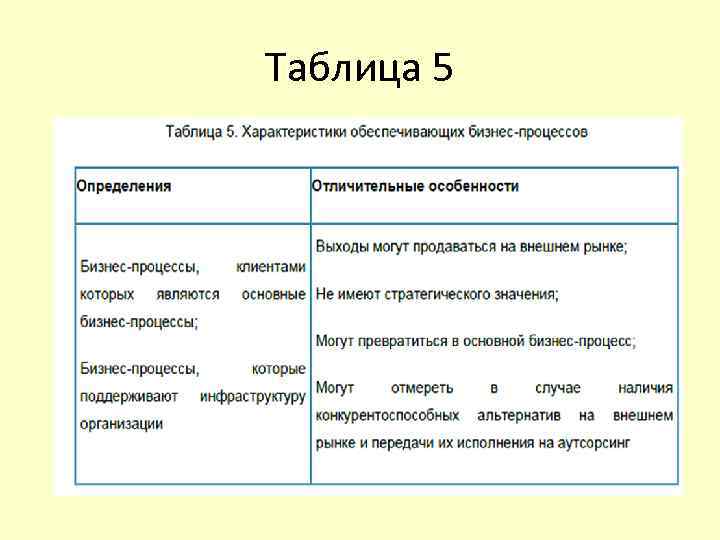 Таблица 5

Таблица 5. Характеристики обеспечивающих бизнес-процессов

| Определения | Отличительные особенности |
|---|---|
| Бизнес-процессы, клиентами которых являются основные бизнес-процессы; Бизнес-процессы, которые поддерживают инфраструктуру организации | Выходы могут продаваться на внешнем рынке; Не имеют стратегического значения; Могут превратиться в основной бизнес-процесс; Могут отмереть в случае наличия конкурентоспособных альтернатив на внешнем рынке и передачи их исполнения на аутсорсинг |